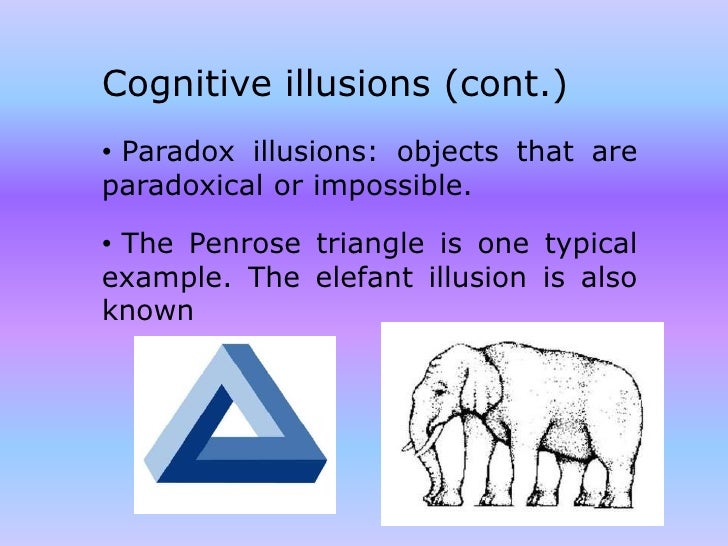 Cognitive illusions (cont.)

• Paradox illusions: objects that are paradoxical or impossible.

• The Penrose triangle is one typical example. The elefant illusion is also known